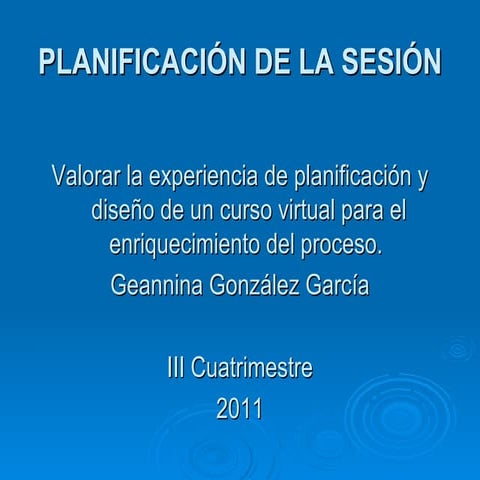 PLANIFICACIÓN DE LA SESIÓN

Valorar la experiencia de planificación y diseño de un curso virtual para el enriquecimiento del proceso.

Geannina González García

III Cuatrimestre

2011